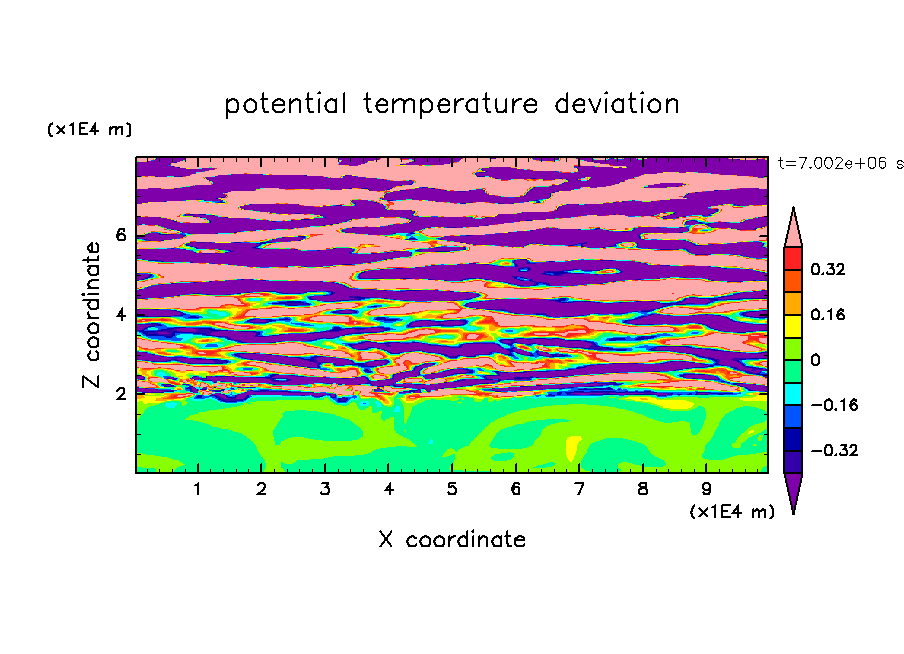 potential temperature deviation

(x1E4 m)

t=7.002e+06 s

Z coordinate

6
4
2

0.32
0.16
0
−0.16
−0.32

1 2 3 4 5 6 7 8 9

(x1E4 m)

X coordinate